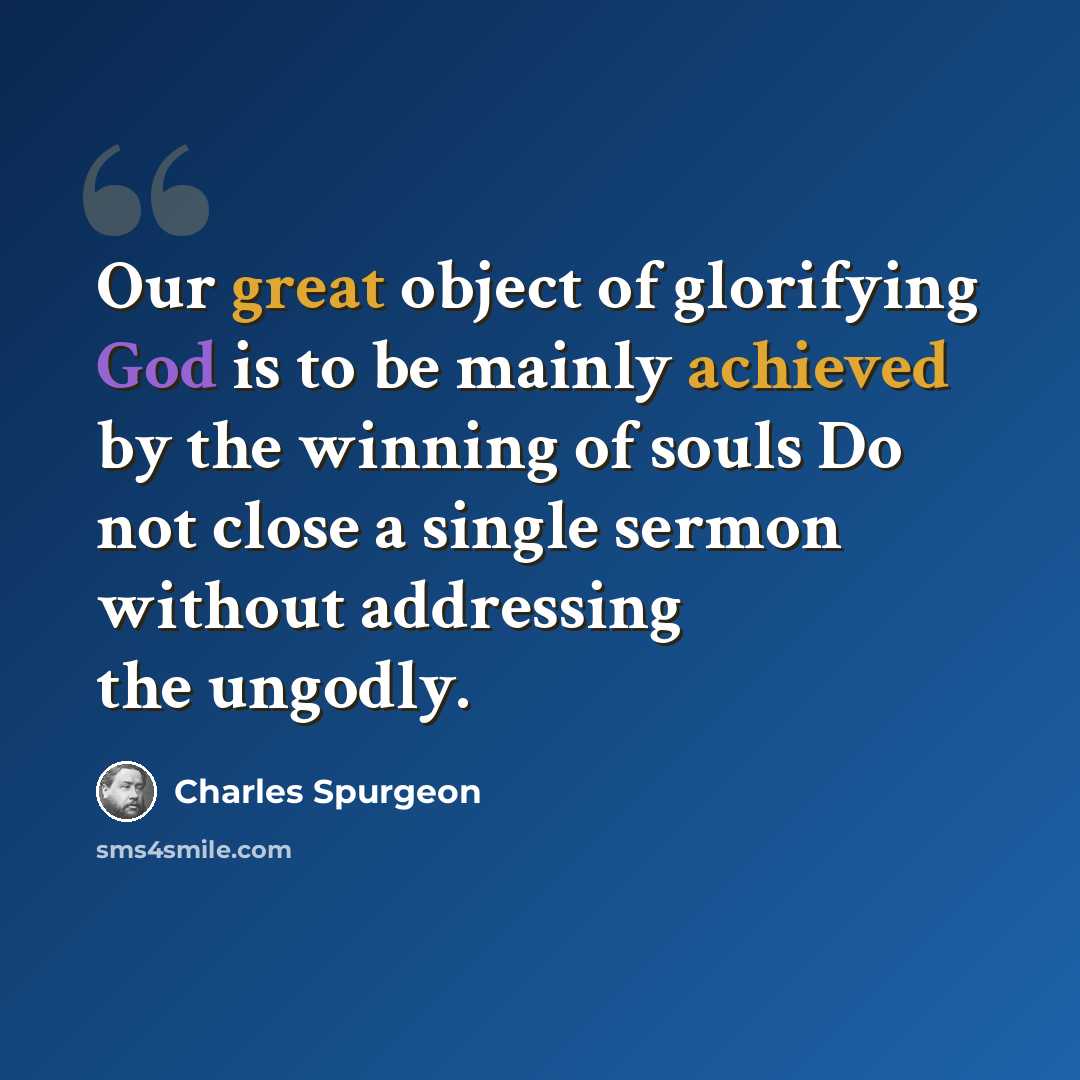 Our great object of glorifying God is to be mainly achieved by the winning of souls Do not close a single sermon without addressing the ungodly.

Charles Spurgeon

sms4smile.com